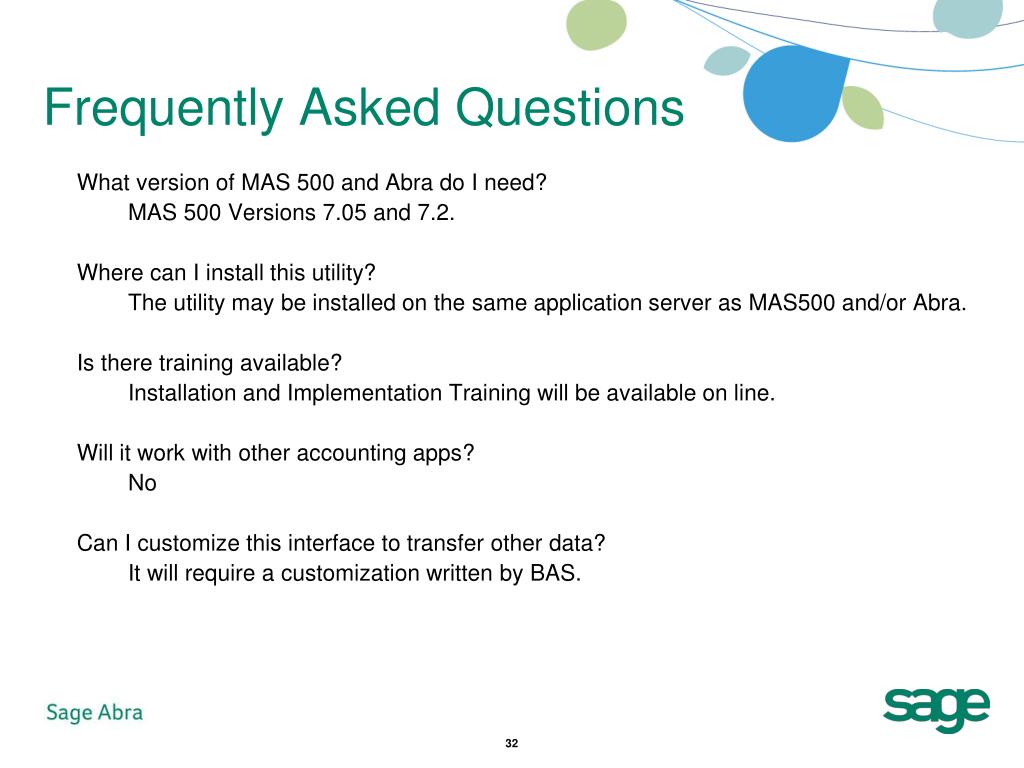 Frequently Asked Questions

What version of MAS 500 and Abra do I need?
MAS 500 Versions 7.05 and 7.2.

Where can I install this utility?
The utility may be installed on the same application server as MAS500 and/or Abra.

Is there training available?
Installation and Implementation Training will be available on line.

Will it work with other accounting apps?
No

Can I customize this interface to transfer other data?
It will require a customization written by BAS.

Sage Abra

sage

32